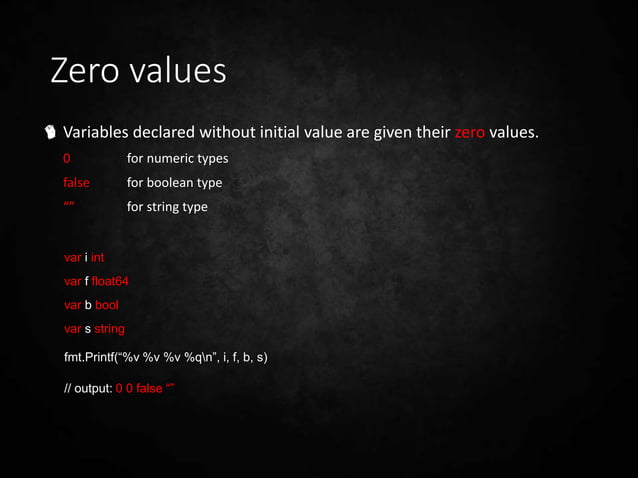 Zero values

Variables declared without initial value are given their zero values.

0 for numeric types
false for boolean type
“” for string type

var i int
var f float64
var b bool
var s string
fmt.Printf(“%v %v %v %q\n”, i, f, b, s)
// output: 0 0 false “”